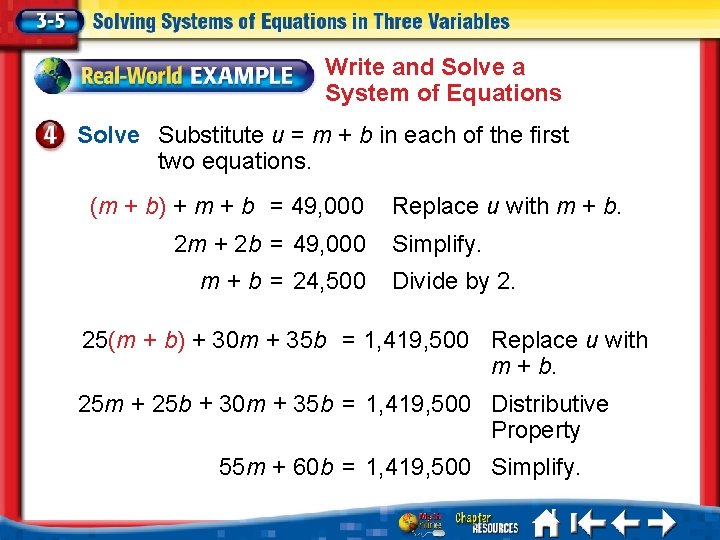 3-5 Solving Systems of Equations in Three Variables

Real-World EXAMPLE

Write and Solve a System of Equations

4 Solve Substitute $u = m + b$ in each of the first two equations.

$(m + b) + m + b = 49,000$ Replace $u$ with $m + b$.

$2m + 2b = 49,000$ Simplify.

$m + b = 24,500$ Divide by 2.

$25(m + b) + 30m + 35b = 1,419,500$ Replace $u$ with $m + b$.

$25m + 25b + 30m + 35b = 1,419,500$ Distributive Property

$55m + 60b = 1,419,500$ Simplify.

Math Online Chapter RESOURCES